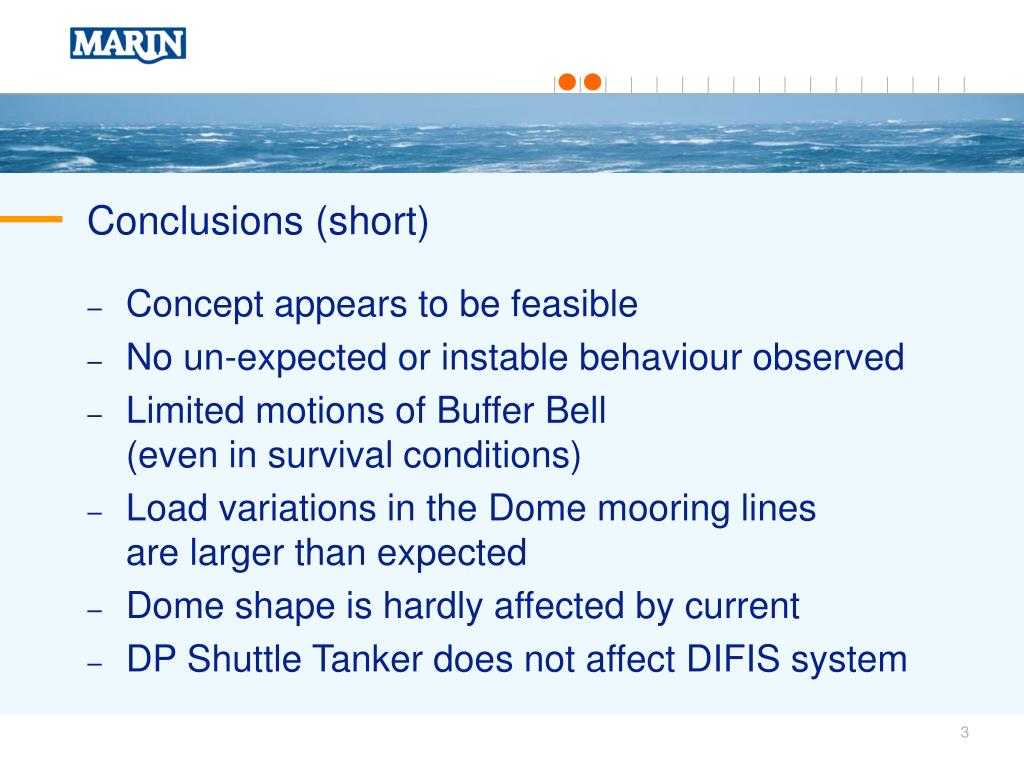 MARIN

Conclusions (short)

– Concept appears to be feasible
– No un-expected or instable behaviour observed
– Limited motions of Buffer Bell (even in survival conditions)
– Load variations in the Dome mooring lines are larger than expected
– Dome shape is hardly affected by current
– DP Shuttle Tanker does not affect DIFIS system

3